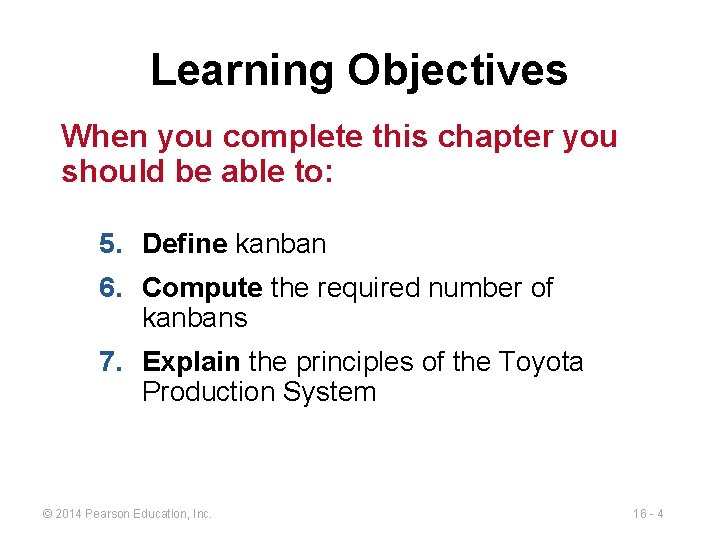 Learning Objectives

When you complete this chapter you should be able to:

5. Define kanban
6. Compute the required number of kanbans
7. Explain the principles of the Toyota Production System

© 2014 Pearson Education, Inc.

16 - 4